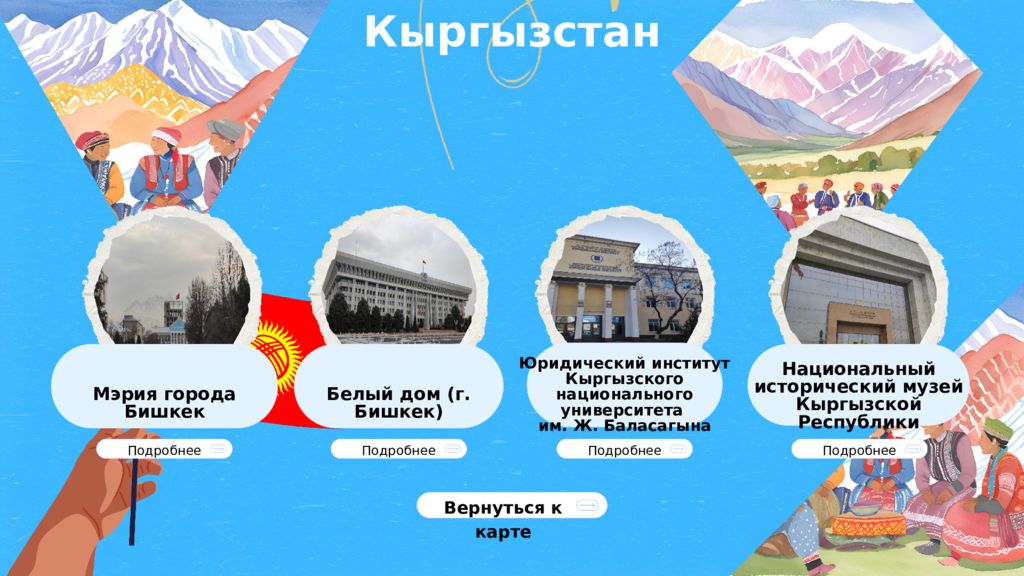 Кыргызстан

Мэрия города Бишкек

Подробнее

Белый дом (г. Бишкек)

Подробнее

Юридический институт Кыргызского национального университета им. Ж. Баласагына

Подробнее

Национальный исторический музей Кыргызской Республики

Подробнее

Вернуться к карте